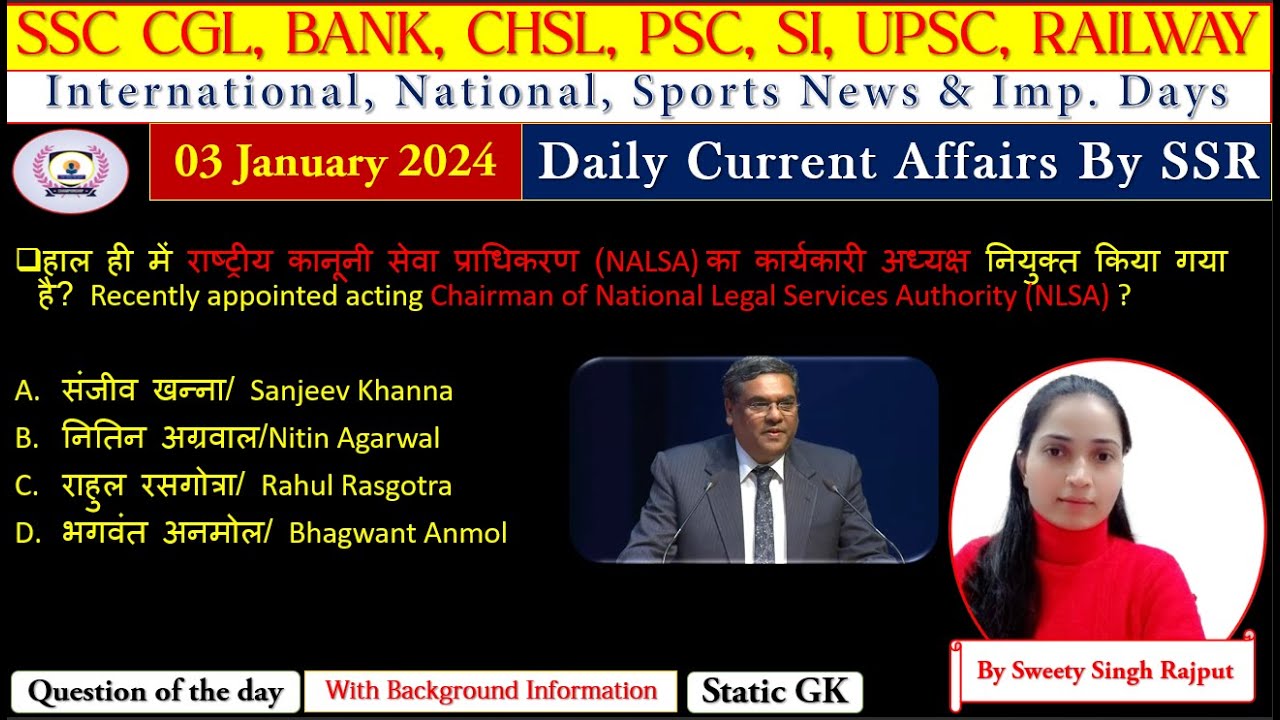 SSC CGL, BANK, CHSL, PSC, SI, UPSC, RAILWAY
International, National, Sports News & Imp. Days

03 January 2024

Daily Current Affairs By SSR

❑हाल ही में राष्ट्रीय कानूनी सेवा प्राधिकरण (NALSA) का कार्यकारी अध्यक्ष नियुक्त किया गया है? Recently appointed acting Chairman of National Legal Services Authority (NLSA) ?

A. संजीव खन्ना/ Sanjeev Khanna
B. नितिन अग्रवाल/Nitin Agarwal
C. राहुल रसगोत्रा/ Rahul Rasgotra
D. भगवंत अनमोल/ Bhagwant Anmol

By Sweety Singh Rajput

Question of the day

With Background Information

Static GK